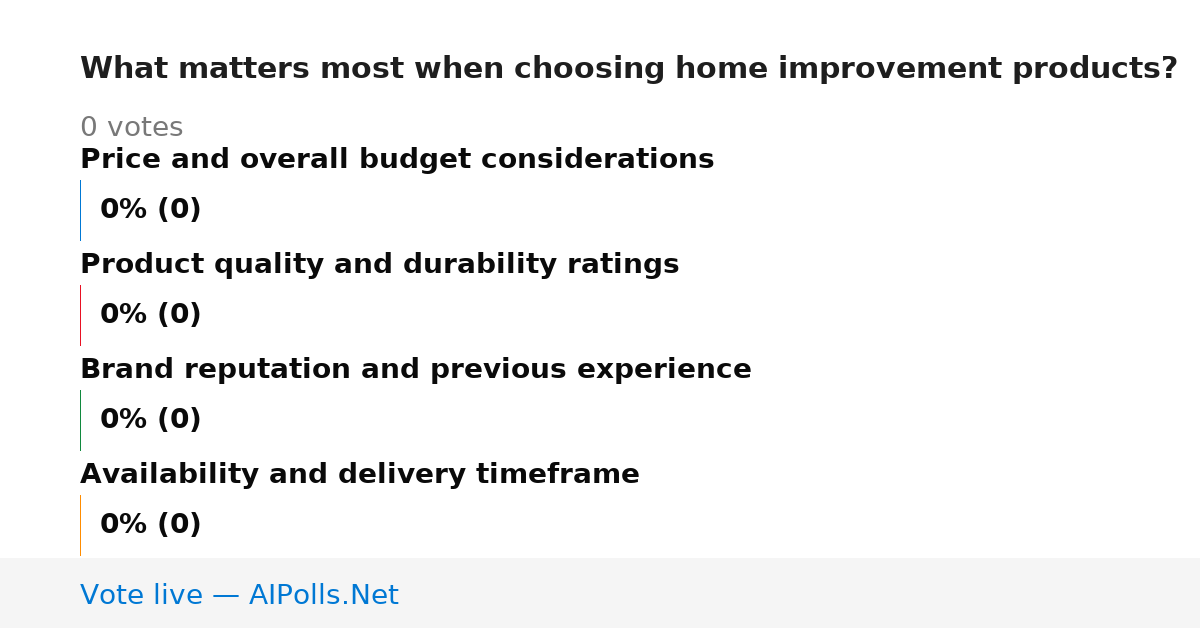 What matters most when choosing home improvement products?

0 votes

Price and overall budget considerations

0% (0)

Product quality and durability ratings

0% (0)

Brand reputation and previous experience

0% (0)

Availability and delivery timeframe

0% (0)

Vote live — AIPolls.Net